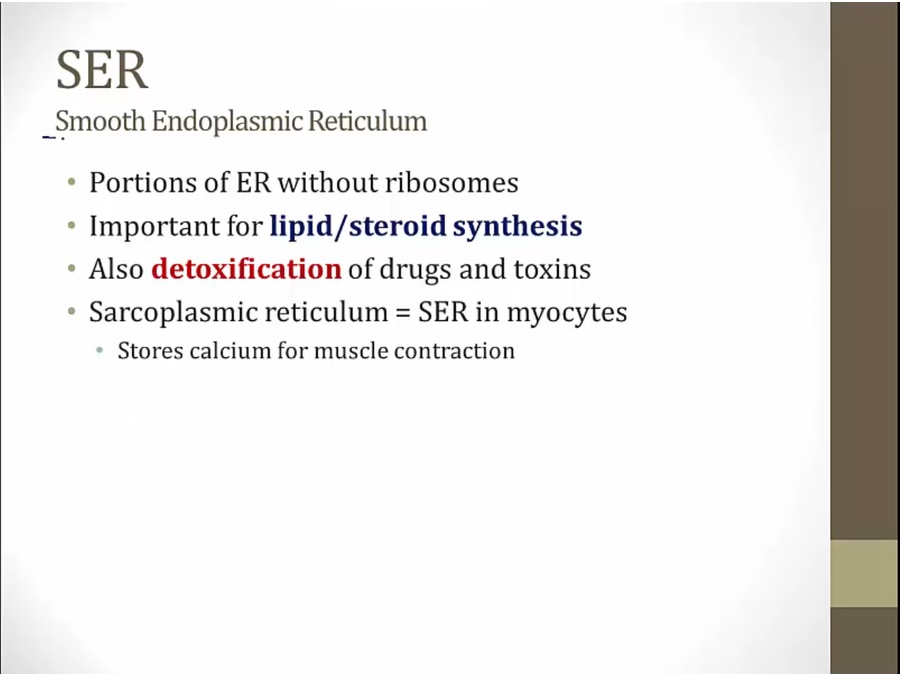 SER

Smooth Endoplasmic Reticulum

• Portions of ER without ribosomes
• Important for lipid/steroid synthesis
• Also detoxification of drugs and toxins
• Sarcoplasmic reticulum = SER in myocytes
  • Stores calcium for muscle contraction